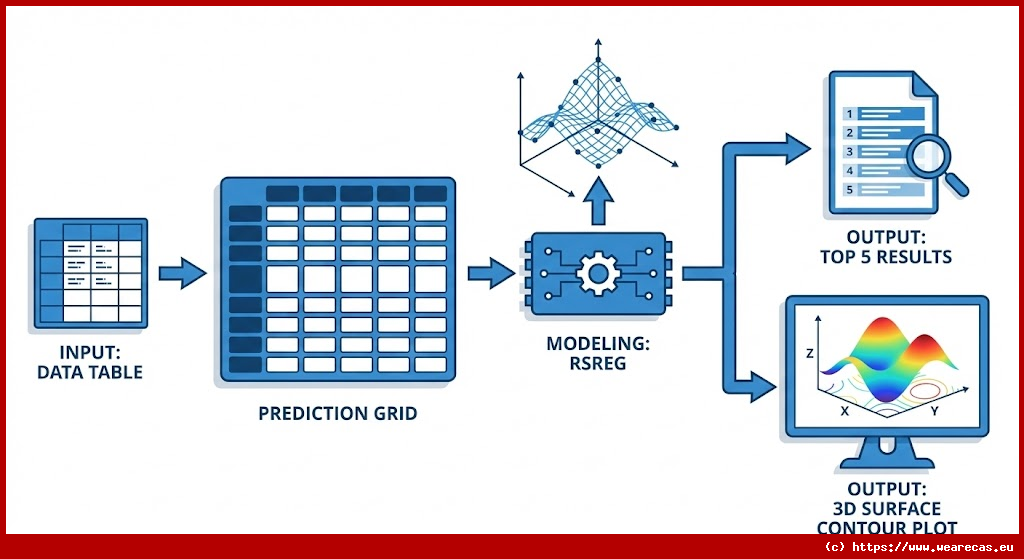 INPUT:
DATA TABLE

PREDICTION GRID

MODELING:
RSREG

1
2
3
4
5

OUTPUT:
TOP 5 RESULTS

Z
X
Y

OUTPUT:
3D SURFACE
CONTOUR PLOT

(c) https://www.wearecas.eu